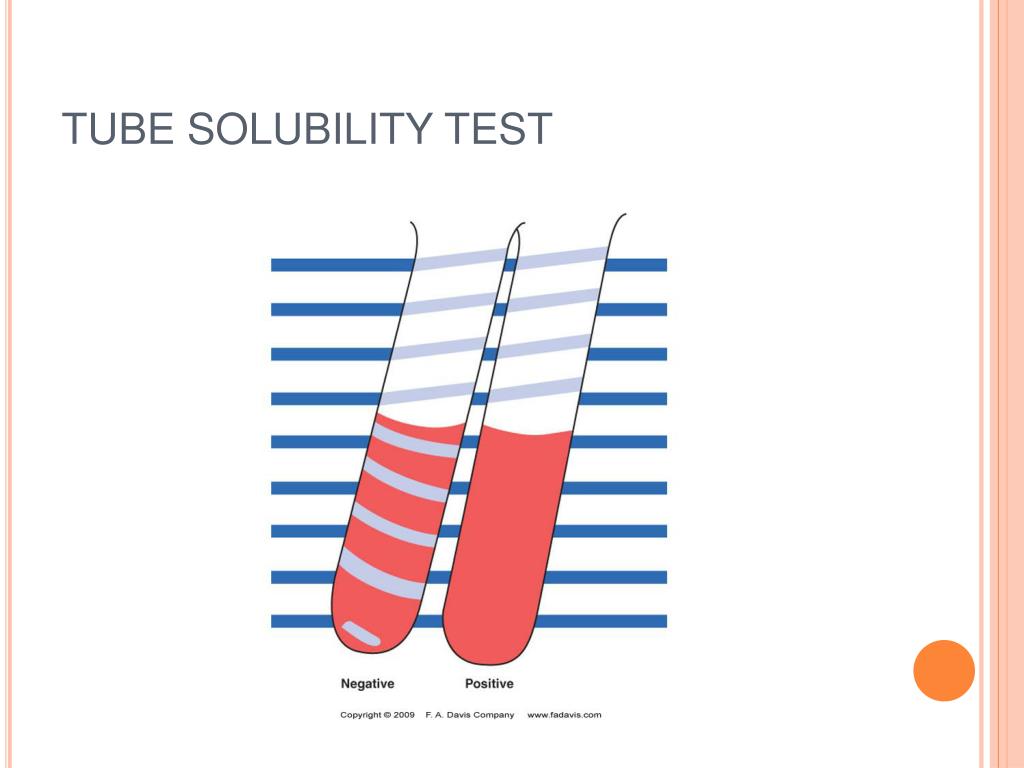 TUBE SOLUBILITY TEST

Negative

Positive

Copyright © 2009 F. A. Davis Company www.fadavis.com